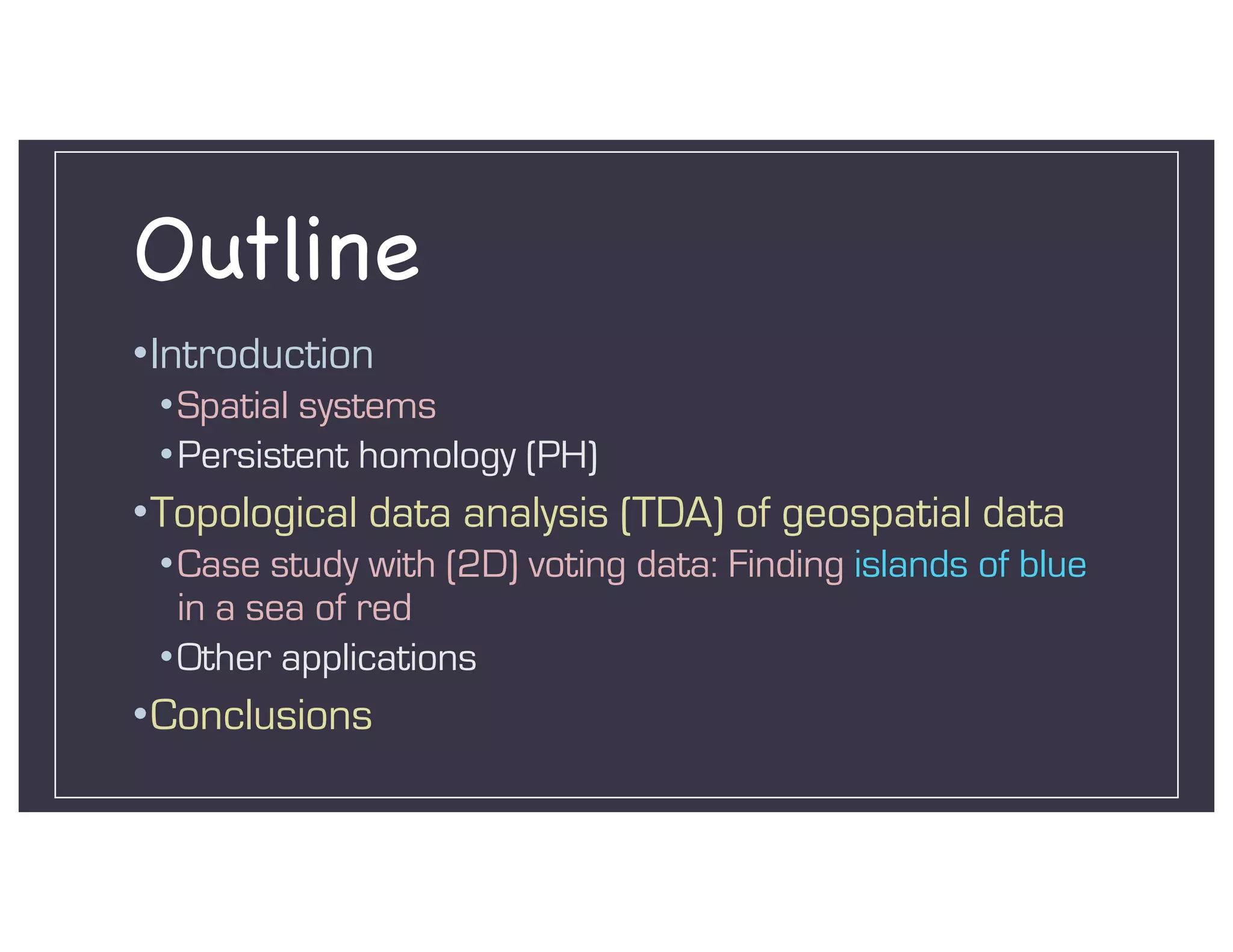 Outline

• Introduction
  • Spatial systems
  • Persistent homology (PH)
• Topological data analysis (TDA) of geospatial data
  • Case study with (2D) voting data: Finding islands of blue in a sea of red
  • Other applications
• Conclusions